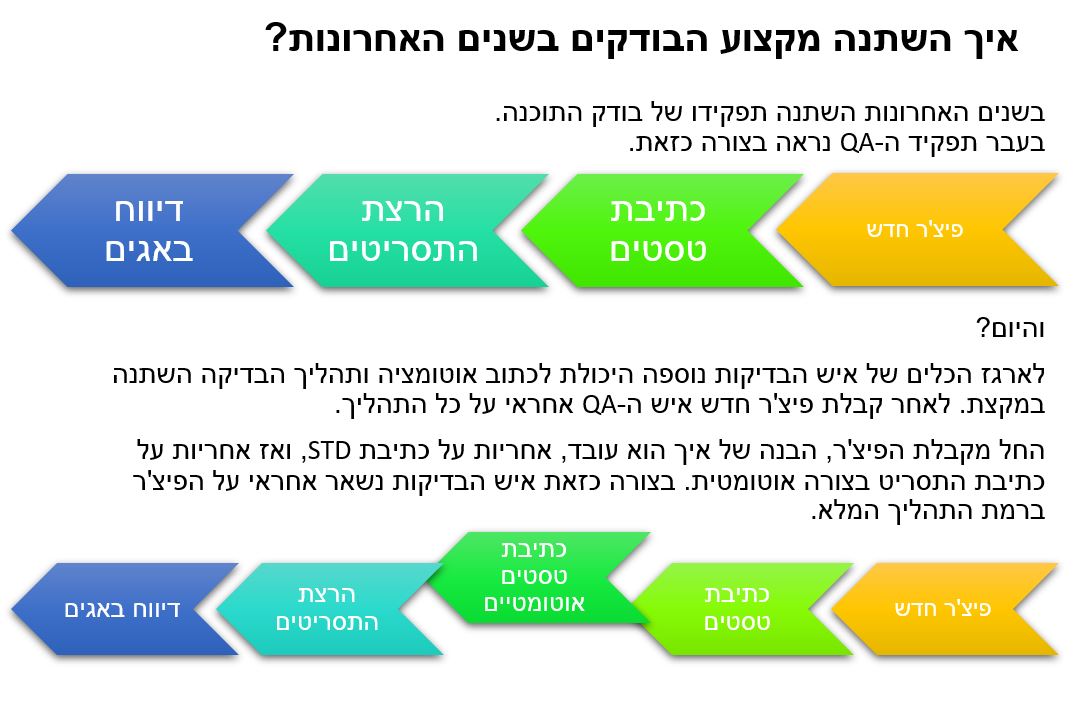 איך השתנה מקצוע הבודקים בשנים האחרונות?

בשנים האחרונות השתנה תפקידו של בודק התוכנה.
בעבר תפקיד ה-QA נראה בצורה כזאת.

פיצ'ר חדש

כתיבת טסטים

הרצת התסריטים

דיווח באגים

והיום?

לארגז הכלים של איש הבדיקות נוספה היכולת לכתוב אוטומציה ותהליך הבדיקה השתנה במקצת. לאחר קבלת פיצ'ר חדש איש ה-QA אחראי על כל התהליך.

החל מקבלת הפיצ'ר, הבנה של איך הוא עובד, אחריות על כתיבת STD, ואז אחריות על כתיבת התסריט בצורה אוטומטית. בצורה כזאת איש הבדיקות נשאר אחראי על הפיצ'ר ברמת התהליך המלא.

פיצ'ר חדש

כתיבת טסטים

כתיבת טסטים אוטומטיים

הרצת התסריטים

דיווח באגים